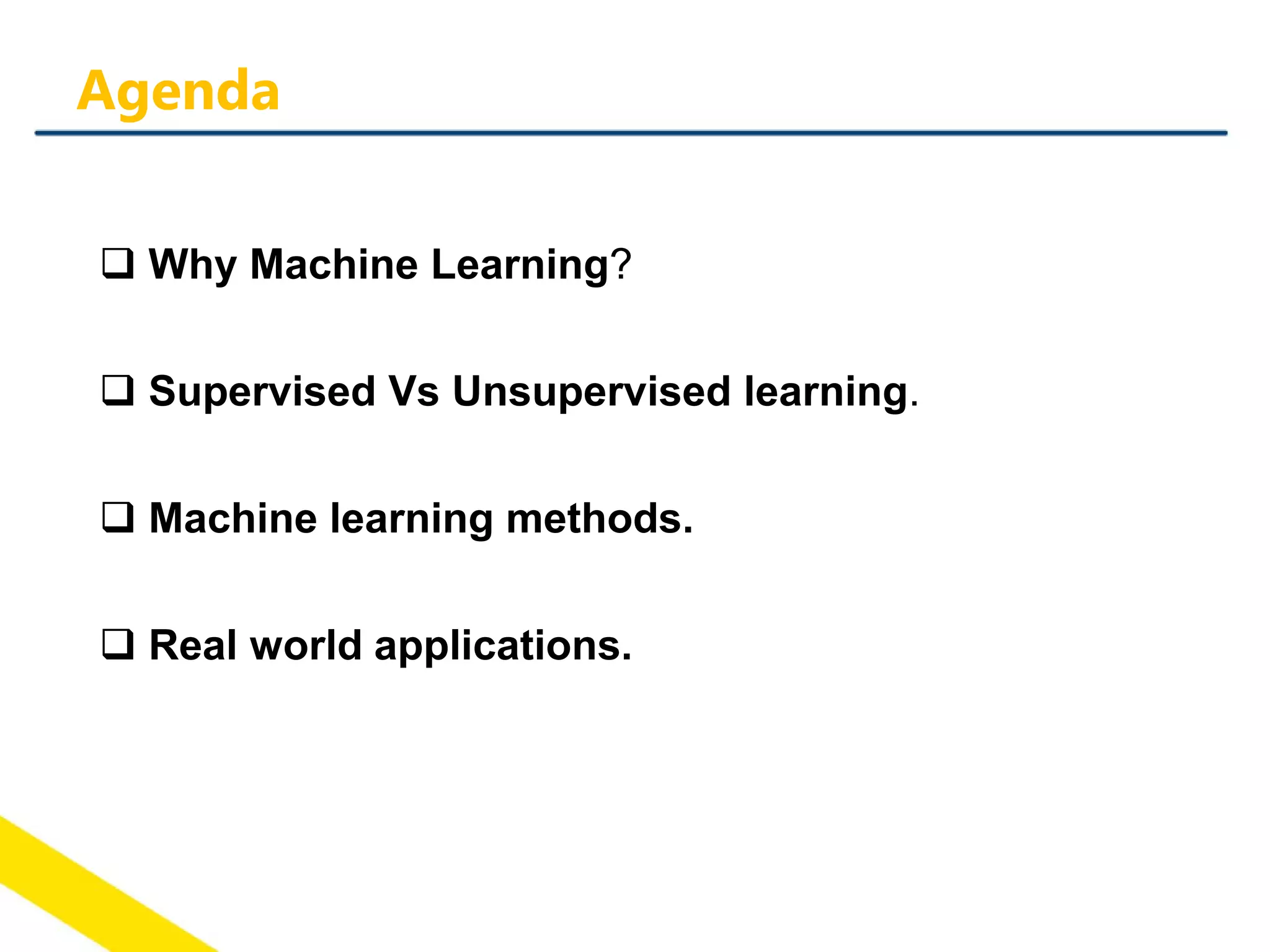 Agenda

❑ Why Machine Learning?

❑ Supervised Vs Unsupervised learning.

❑ Machine learning methods.

❑ Real world applications.